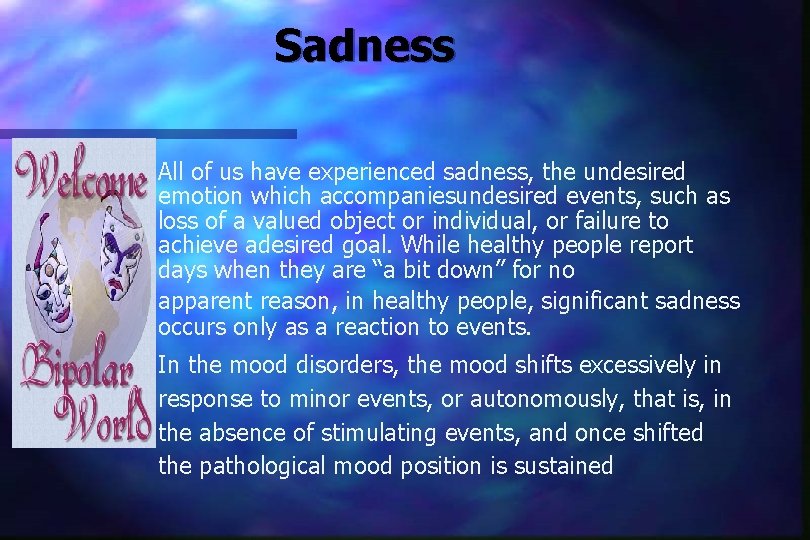 Sadness

Welcome Bipolar World

All of us have experienced sadness, the undesired emotion which accompaniesundesired events, such as loss of a valued object or individual, or failure to achieve adesired goal. While healthy people report days when they are “a bit down” for no
apparent reason, in healthy people, significant sadness occurs only as a reaction to events.

In the mood disorders, the mood shifts excessively in response to minor events, or autonomously, that is, in the absence of stimulating events, and once shifted the pathological mood position is sustained